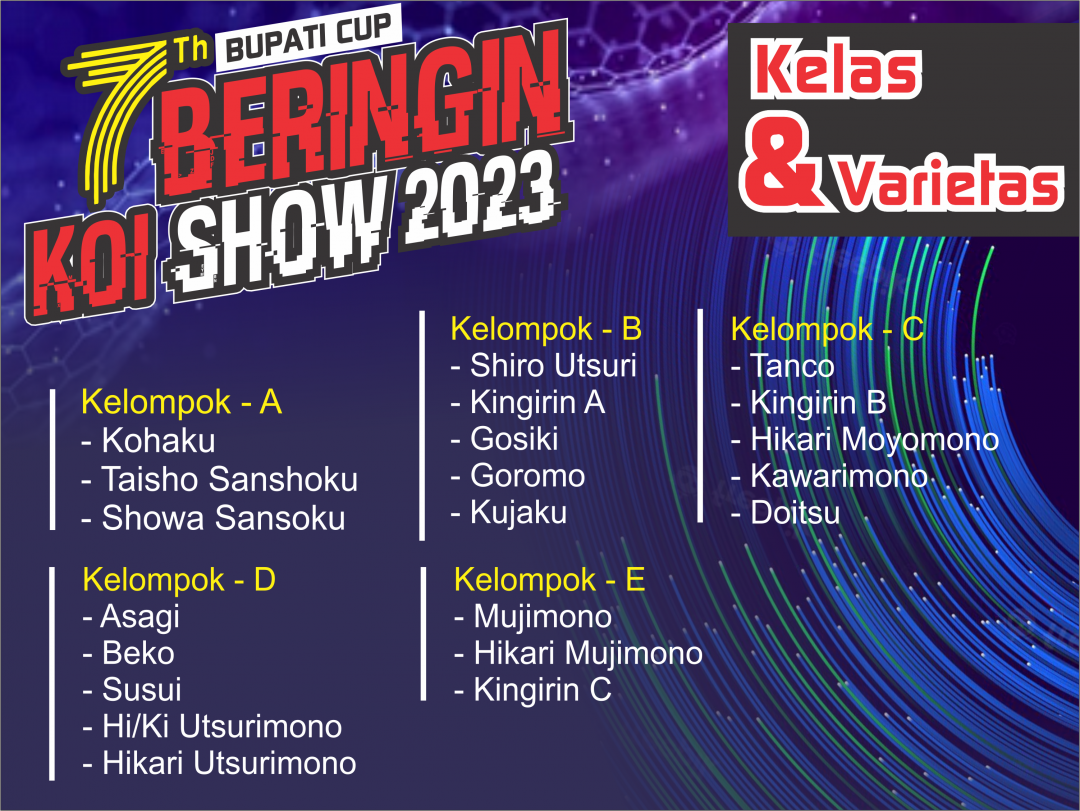 7Th BUPATI CUP
BERINGIN
KOI SHOW 2023

Kelas & Varietas

Kelompok - A
- Kohaku
- Taisho Sanshoku
- Showa Sansoku

Kelompok - B
- Shiro Utsuri
- Kingirin A
- Gosiki
- Goromo
- Kujaku

Kelompok - C
- Tanco
- Kingirin B
- Hikari Moyomono
- Kawarimono
- Doitsu

Kelompok - D
- Asagi
- Beko
- Susui
- Hi/Ki Utsurimono
- Hikari Utsurimono

Kelompok - E
- Mujimono
- Hikari Mujimono
- Kingirin C